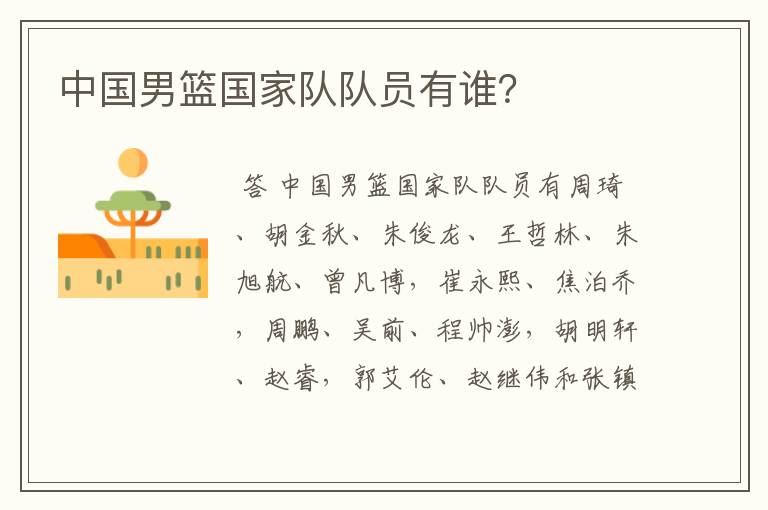 中国男篮国家队队员有谁？

答 中国男篮国家队队员有周琦、胡金秋、朱俊龙、王哲林、朱旭航、曾凡博，崔永熙、焦泊乔，周鹏、吴前、程帅澎，胡明轩、赵睿，郭艾伦、赵继伟和张镇